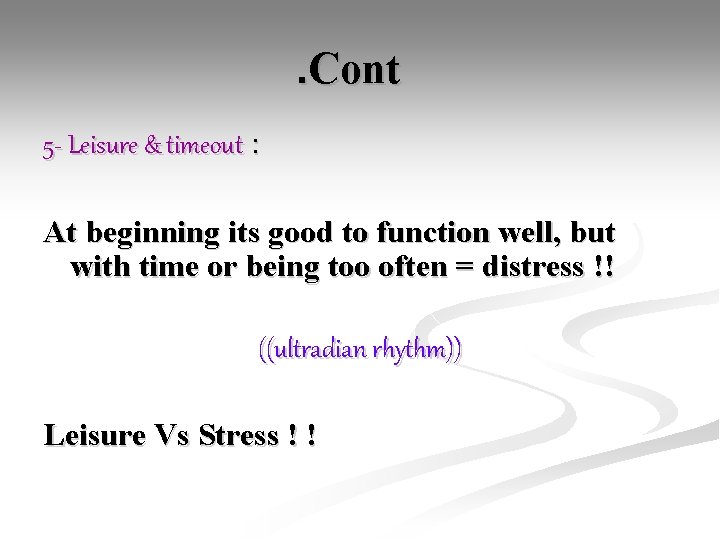 .Cont

5- Leisure & timeout :

At beginning its good to function well, but with time or being too often = distress !!

((ultradian rhythm))

Leisure Vs Stress ! !